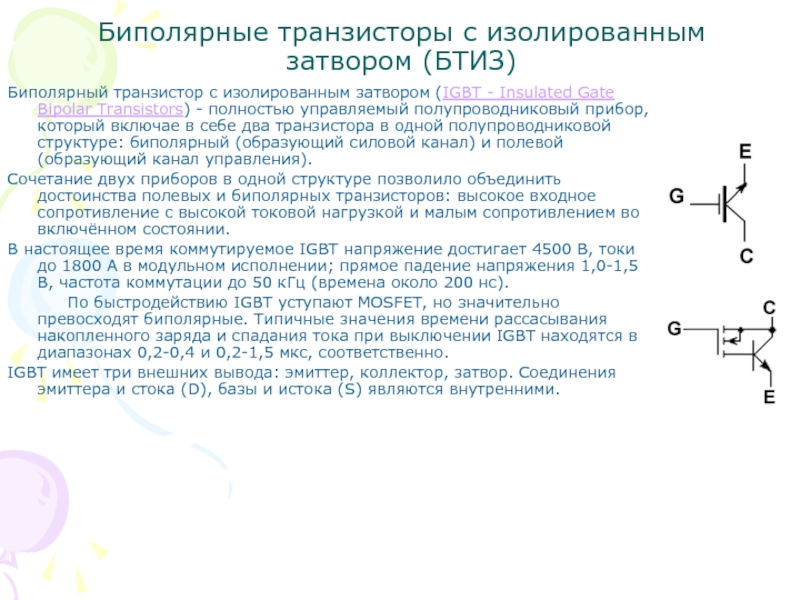 Биполярные транзисторы с изолированным затвором (БТИЗ)

Биполярный транзистор с изолированным затвором (IGBT - Insulated Gate Bipolar Transistors) - полностью управляемый полупроводниковый прибор, который включае в себе два транзистора в одной полупроводниковой структуре: биполярный (образующий силовой канал) и полевой (образующий канал управления).

Сочетание двух приборов в одной структуре позволило объединить достоинства полевых и биполярных транзисторов: высокое входное сопротивление с высокой токовой нагрузкой и малым сопротивлением во включённом состоянии.

В настоящее время коммутируемое IGBT напряжение достигает 4500 В, токи до 1800 А в модульном исполнении; прямое падение напряжения 1,0-1,5 В, частота коммутации до 50 кГц (времена около 200 нс).

По быстродействию IGBT уступают MOSFET, но значительно превосходят биполярные. Типичные значения времени рассасывания накопленного заряда и спадания тока при выключении IGBT находятся в диапазонах 0,2-0,4 и 0,2-1,5 мкс, соответственно.

IGBT имеет три внешних вывода: эмиттер, коллектор, затвор. Соединения эмиттера и стока (D), базы и истока (S) являются внутренними.

E
G
C

C
G
E